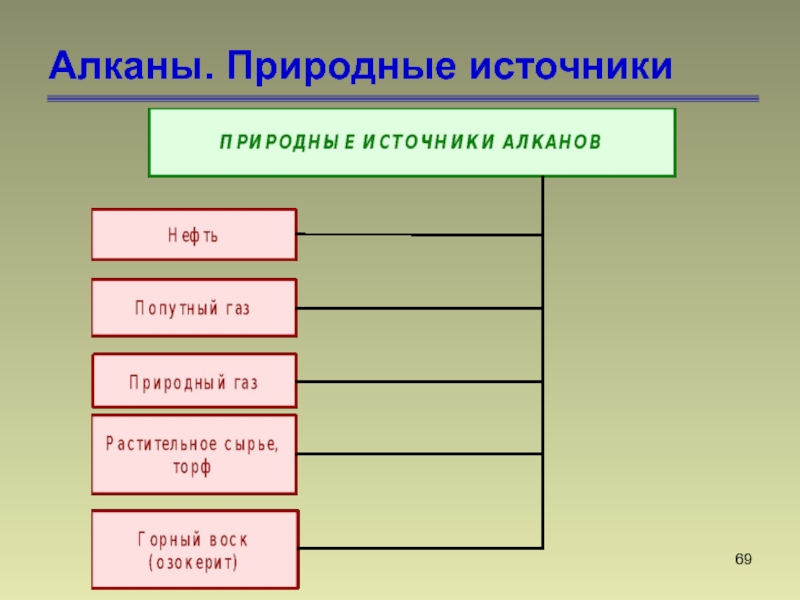 Алканы. Природные источники

ПРИРОДНЫЕ ИСТОЧНИКИ АЛКАНОВ

Нефть

Попутный газ

Природный газ

Растительное сырье, торф

Горный воск (озокерит)

69